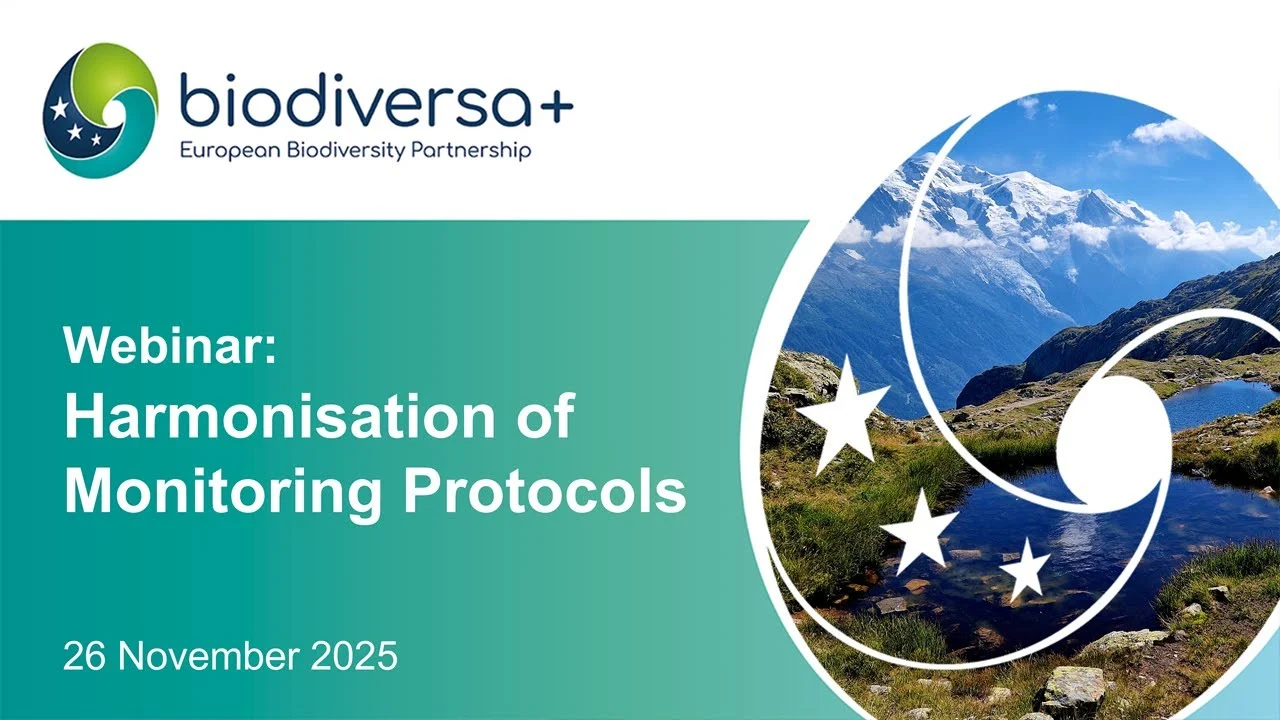 biodiversa+
European Biodiversity Partnership

Webinar:
Harmonisation of Monitoring Protocols

26 November 2025